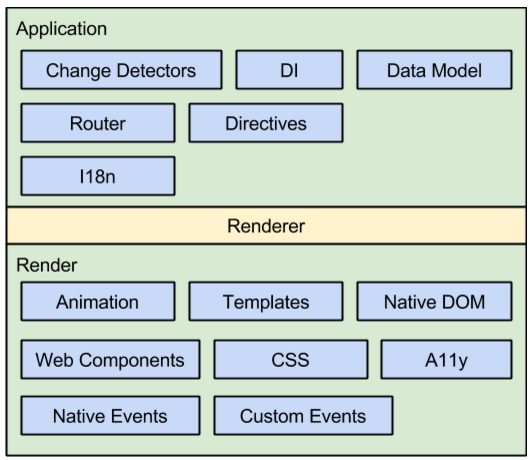 Application

Change Detectors

DI

Data Model

Router

Directives

I18n

Renderer

Render

Animation

Templates

Native DOM

Web Components

CSS

A11y

Native Events

Custom Events